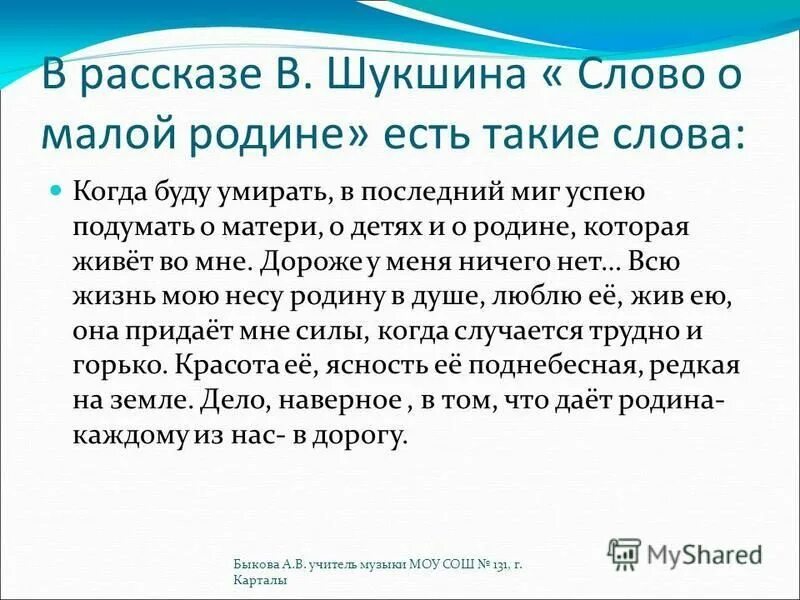 В рассказе В. Шукшина « Слово о малой родине» есть такие слова:

Когда буду умирать, в последний миг успею подумать о матери, о детях и о родине, которая живёт во мне. Дороже у меня ничего нет... Всю жизнь мою несу родину в душе, люблю её, жив ею, она придаёт мне силы, когда случается трудно и горько. Красота её, ясность её поднебесная, редкая на земле. Дело, наверное , в том, что даёт родина- каждому из нас- в дорогу.

Быкова А.В. учитель музыки МОУ СОШ № 131, г. Карталы

MyShared